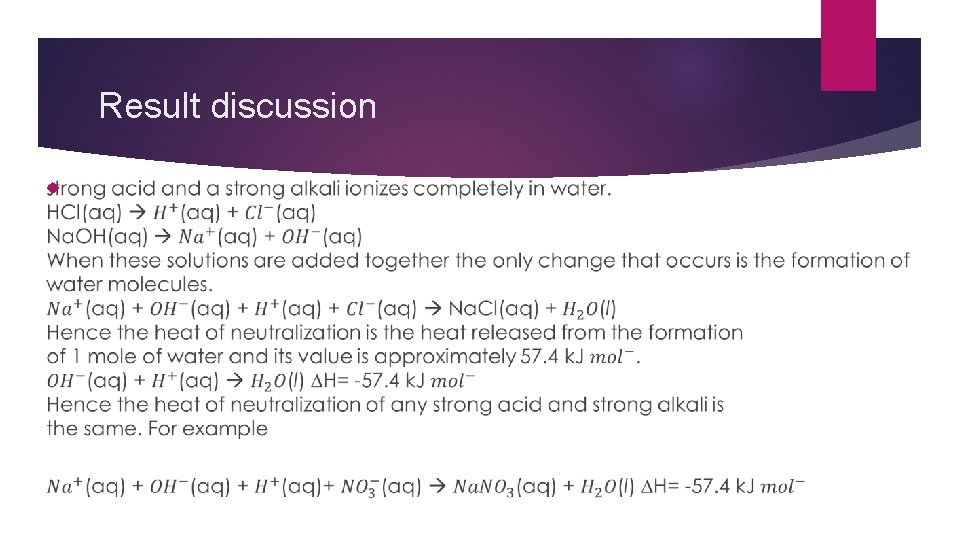 Result discussion

strong acid and a strong alkali ionizes completely in water.
HCl(aq) → $H^+$(aq) + $Cl^-$(aq)
NaOH(aq) → $Na^+$(aq) + $OH^-$(aq)
When these solutions are added together the only change that occurs is the formation of water molecules.
$Na^+$(aq) + $OH^-$(aq) + $H^+$(aq) + $Cl^-$(aq) → NaCl(aq) + $H_2O$(l)
Hence the heat of neutralization is the heat released from the formation of 1 mole of water and its value is approximately 57.4 kJ $mol^-$.
$OH^-$(aq) + $H^+$(aq) → $H_2O$(l) ΔH= -57.4 kJ $mol^-$
Hence the heat of neutralization of any strong acid and strong alkali is the same. For example

$Na^+$(aq) + $OH^-$(aq) + $H^+$(aq)+ $NO_3^-$(aq) → $NaNO_3$(aq) + $H_2O$(l) ΔH= -57.4 kJ $mol^-$